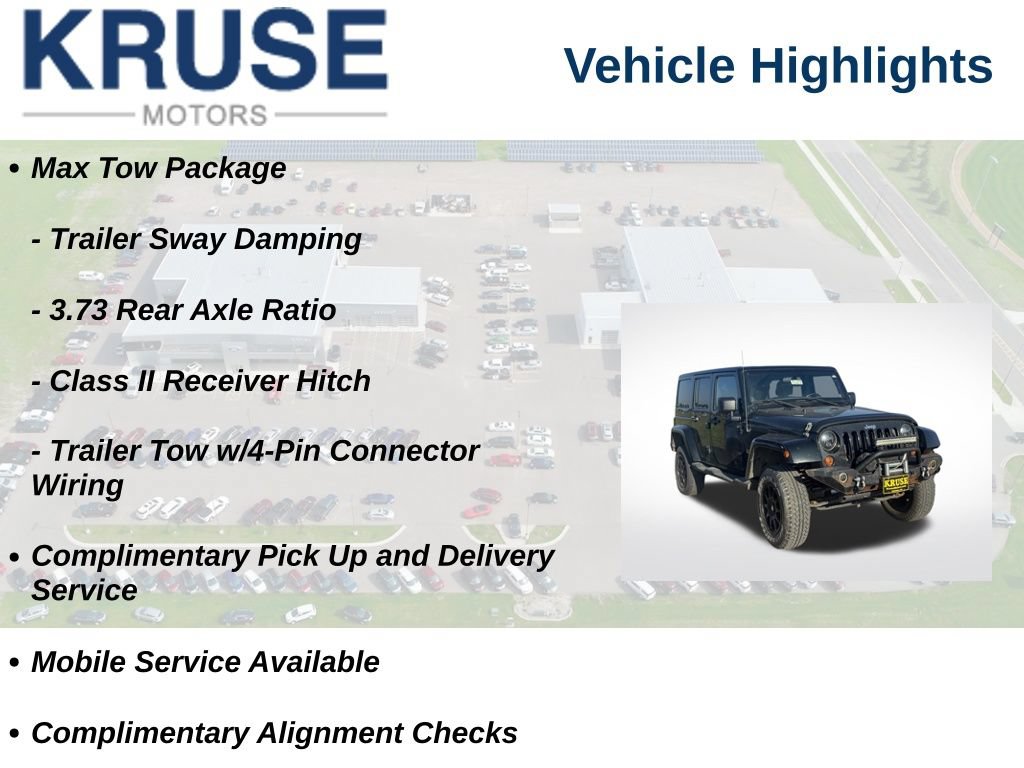 KRUSE
MOTORS

Vehicle Highlights

• Max Tow Package

- Trailer Sway Damping

- 3.73 Rear Axle Ratio

- Class II Receiver Hitch

- Trailer Tow w/4-Pin Connector Wiring

• Complimentary Pick Up and Delivery Service

• Mobile Service Available

• Complimentary Alignment Checks

KRUSE